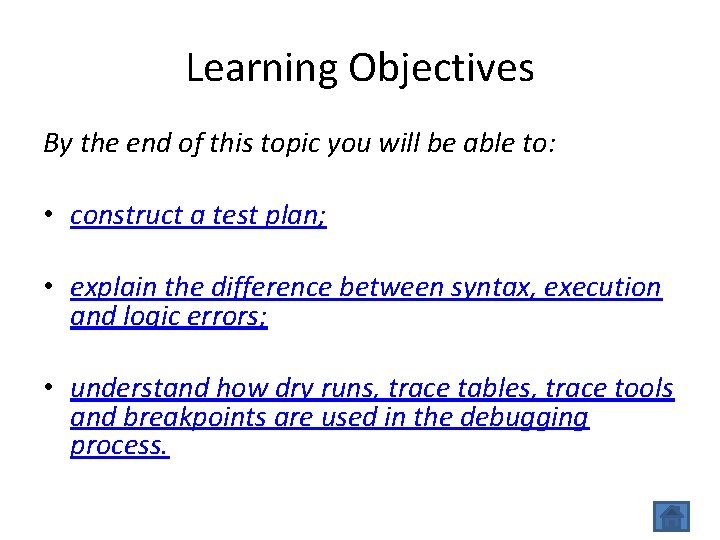 Learning Objectives

By the end of this topic you will be able to:

• construct a test plan;

• explain the difference between syntax, execution and logic errors;

• understand how dry runs, trace tables, trace tools and breakpoints are used in the debugging process.